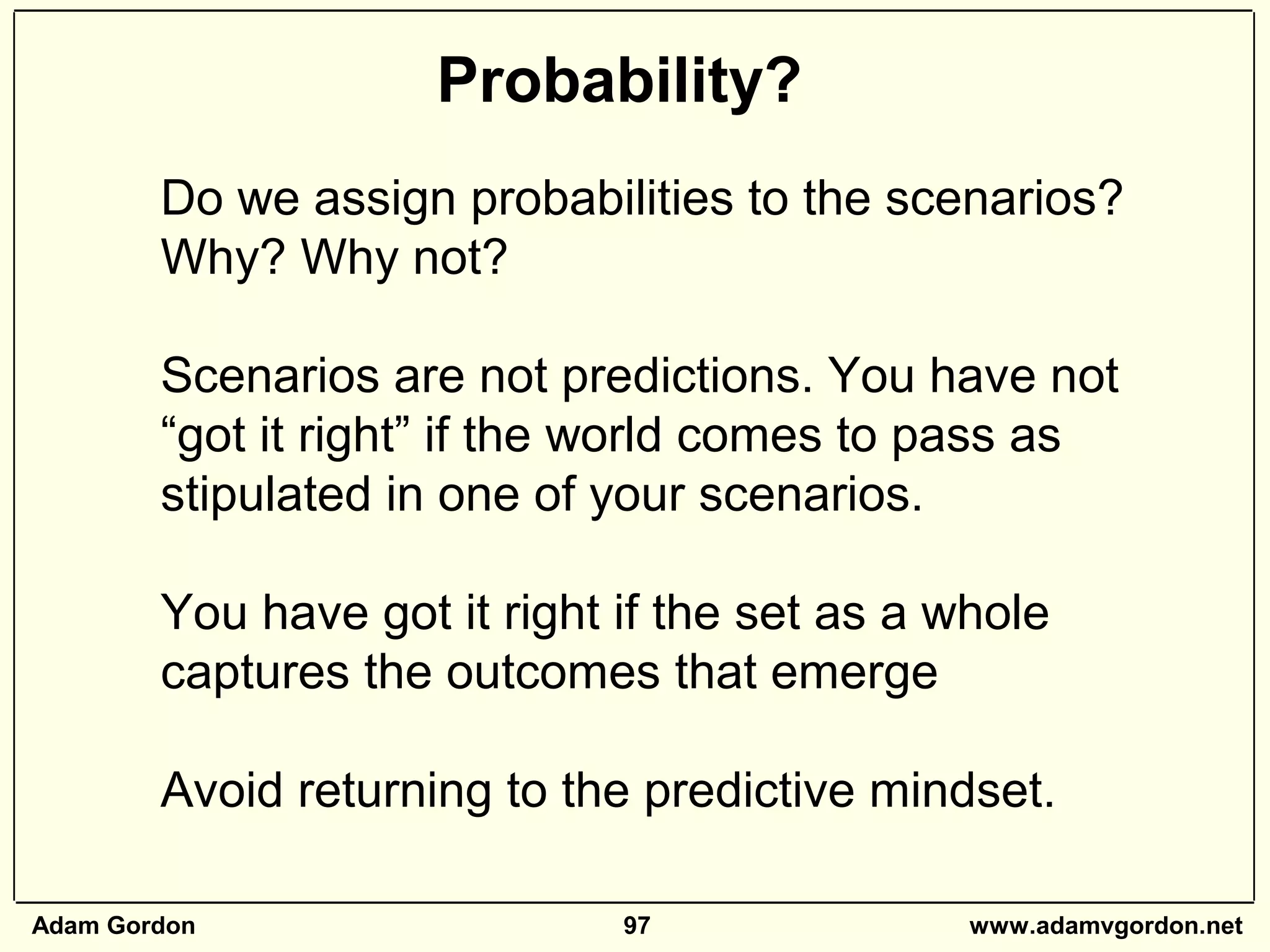 Probability?

Do we assign probabilities to the scenarios? Why? Why not?

Scenarios are not predictions. You have not “got it right” if the world comes to pass as stipulated in one of your scenarios.

You have got it right if the set as a whole captures the outcomes that emerge

Avoid returning to the predictive mindset.

Adam Gordon 97 www.adamvgordon.net